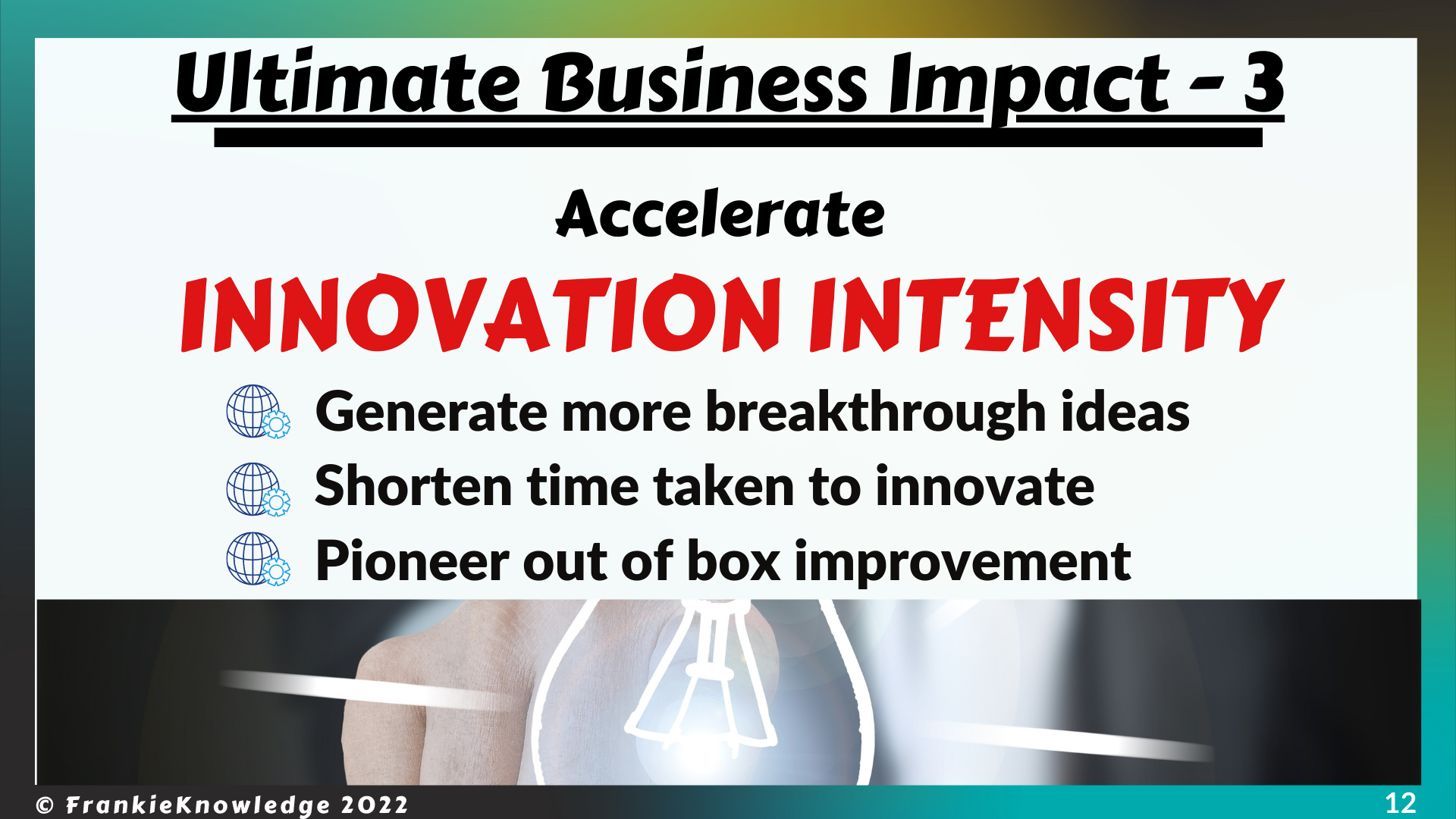 Ultimate Business Impact - 3

Accelerate

INNOVATION INTENSITY

Generate more breakthrough ideas
Shorten time taken to innovate
Pioneer out of box improvement

© FrankieKnowledge 2022

12